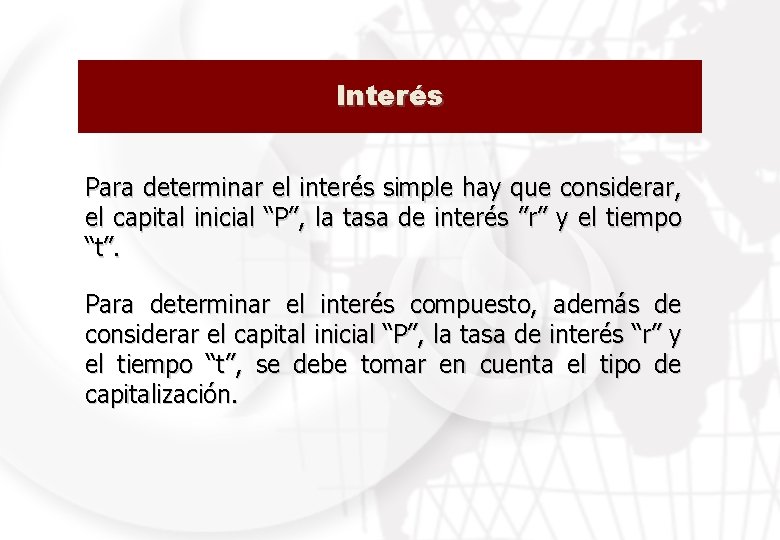 Interés

Para determinar el interés simple hay que considerar, el capital inicial “P”, la tasa de interés ”r” y el tiempo “t”.

Para determinar el interés compuesto, además de considerar el capital inicial “P”, la tasa de interés “r” y el tiempo “t”, se debe tomar en cuenta el tipo de capitalización.